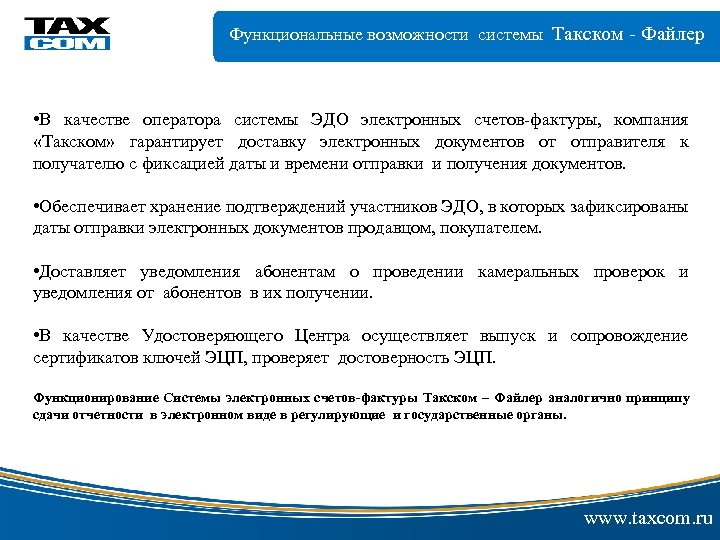 TAX COM

Функциональные возможности системы Такском - Файлер

•В качестве оператора системы ЭДО электронных счетов-фактуры, компания «Такском» гарантирует доставку электронных документов от отправителя к получателю с фиксацией даты и времени отправки и получения документов.

•Обеспечивает хранение подтверждений участников ЭДО, в которых зафиксированы даты отправки электронных документов продавцом, покупателем.

•Доставляет уведомления абонентам о проведении камеральных проверок и уведомления от абонентов в их получении.

•В качестве Удостоверяющего Центра осуществляет выпуск и сопровождение сертификатов ключей ЭЦП, проверяет достоверность ЭЦП.

Функционирование Системы электронных счетов-фактуры Такском – Файлер аналогично принципу сдачи отчетности в электронном виде в регулирующие и государственные органы.

www.taxcom.ru